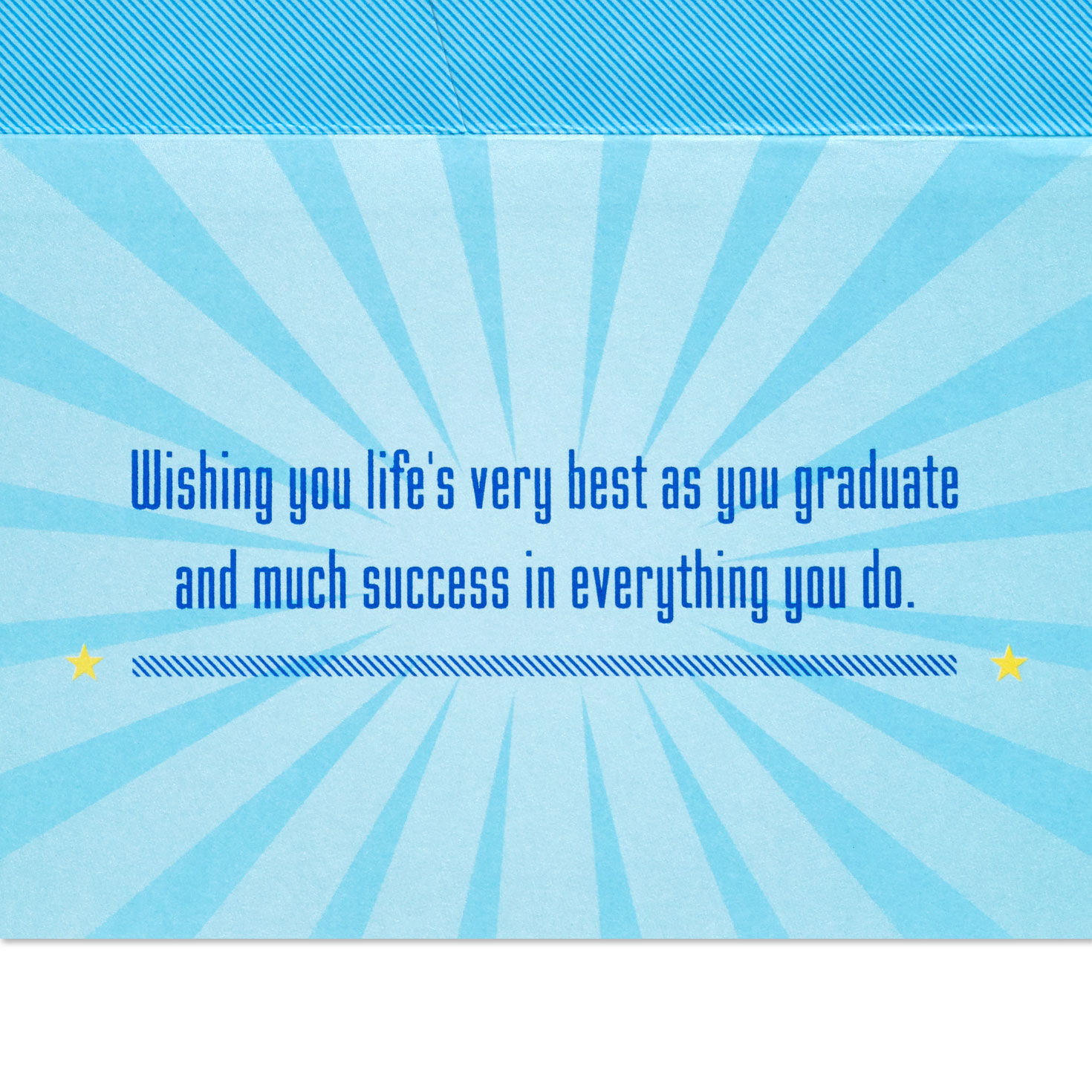 Wishing you life's very best as you graduate and much success in everything you do.